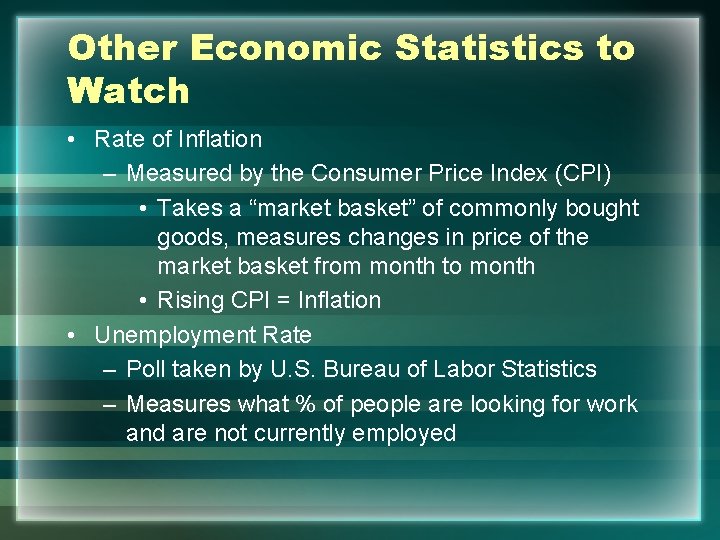 Other Economic Statistics to Watch

• Rate of Inflation
– Measured by the Consumer Price Index (CPI)
• Takes a “market basket” of commonly bought goods, measures changes in price of the market basket from month to month
• Rising CPI = Inflation
• Unemployment Rate
– Poll taken by U.S. Bureau of Labor Statistics
– Measures what % of people are looking for work and are not currently employed